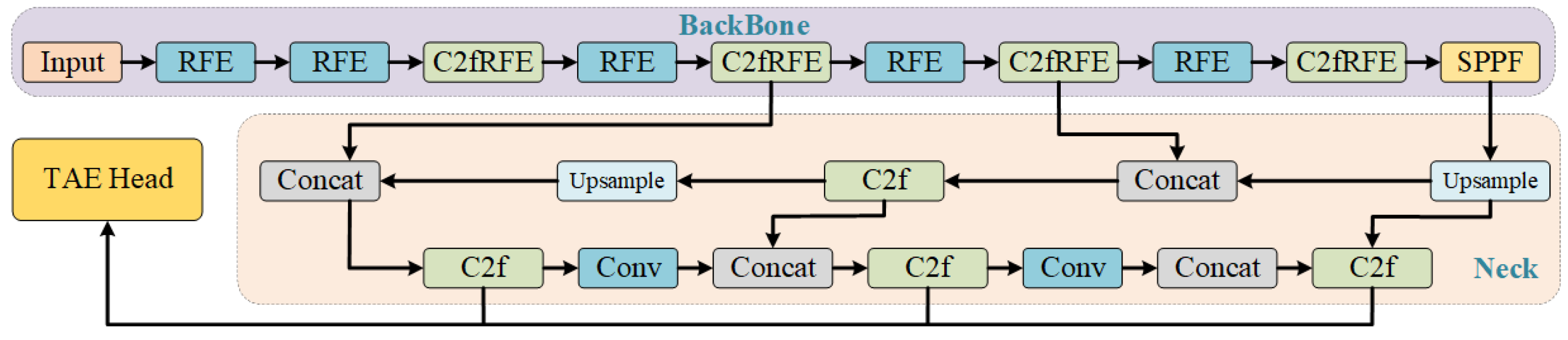 BackBone

Input RFE RFE C2fRFE RFE C2fRFE RFE C2fRFE RFE C2fRFE SPPF

TAE Head

Concat Upsample C2f Concat Upsample

C2f Conv Concat C2f Conv Concat C2f

Neck